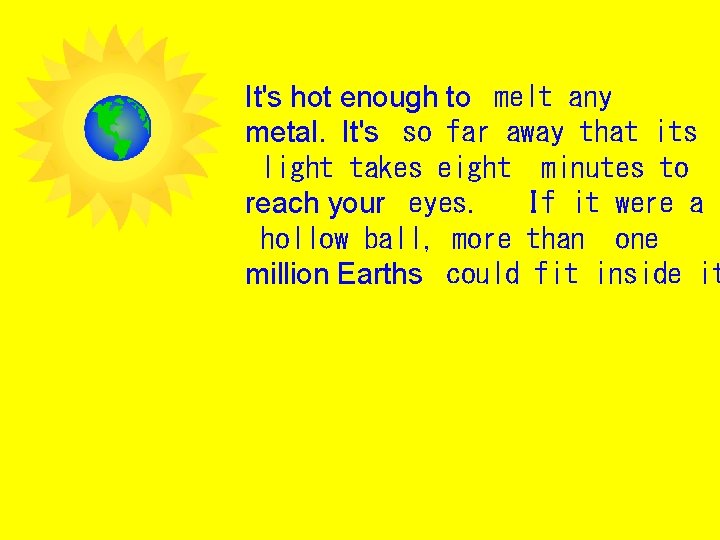 It's hot enough to melt any metal. It's so far away that its light takes eight minutes to reach your eyes. If it were a hollow ball, more than one million Earths could fit inside it